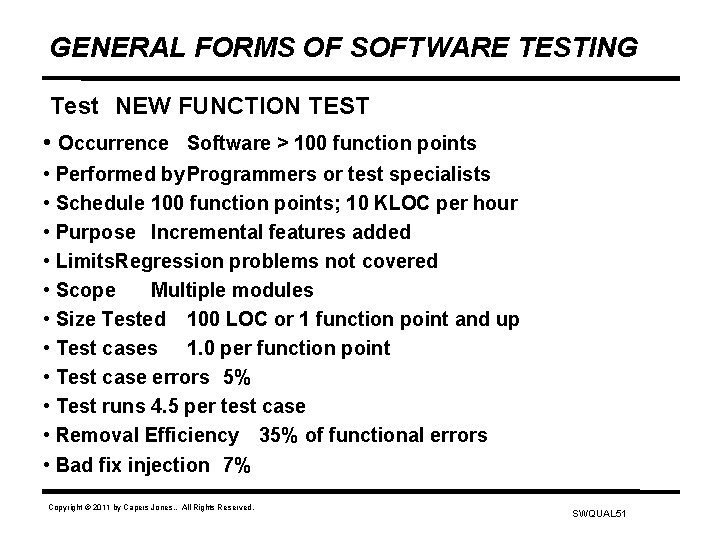 GENERAL FORMS OF SOFTWARE TESTING

Test NEW FUNCTION TEST

• Occurrence Software > 100 function points
• Performed byProgrammers or test specialists
• Schedule 100 function points; 10 KLOC per hour
• Purpose Incremental features added
• LimitsRegression problems not covered
• Scope Multiple modules
• Size Tested 100 LOC or 1 function point and up
• Test cases 1.0 per function point
• Test case errors 5%
• Test runs 4.5 per test case
• Removal Efficiency 35% of functional errors
• Bad fix injection 7%

Copyright © 2011 by Capers Jones.. All Rights Reserved.

SWQUAL51